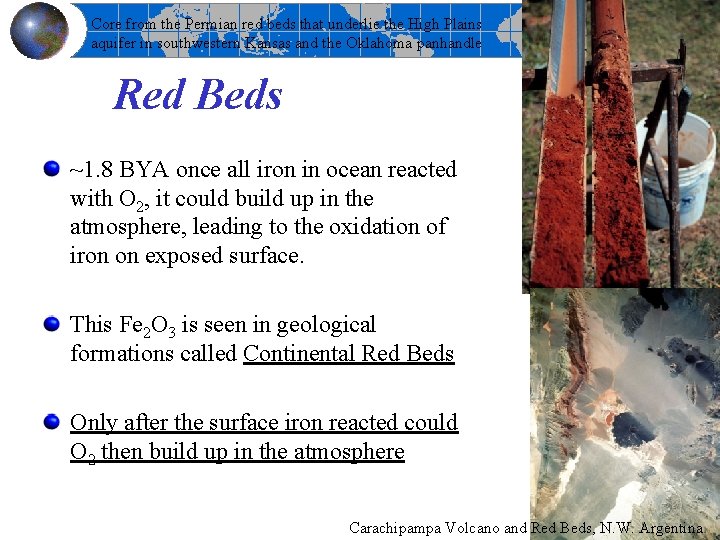 Core from the Permian red beds that underlie the High Plains aquifer in southwestern Kansas and the Oklahoma panhandle

Red Beds

~1.8 BYA once all iron in ocean reacted with $O_2$, it could build up in the atmosphere, leading to the oxidation of iron on exposed surface.

This $Fe_2O_3$ is seen in geological formations called Continental Red Beds

Only after the surface iron reacted could $O_2$ then build up in the atmosphere

Carachipampa Volcano and Red Beds, N.W. Argentina